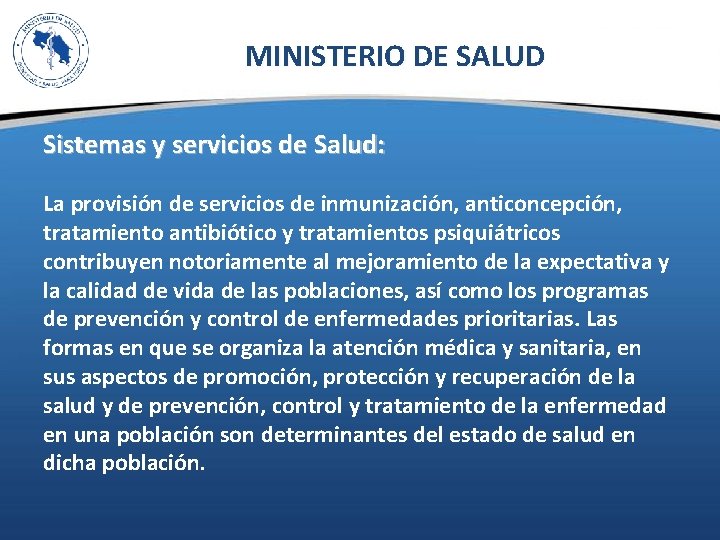 MINISTERIO DE SALUD

Sistemas y servicios de Salud:

La provisión de servicios de inmunización, anticoncepción, tratamiento antibiótico y tratamientos psiquiátricos contribuyen notoriamente al mejoramiento de la expectativa y la calidad de vida de las poblaciones, así como los programas de prevención y control de enfermedades prioritarias. Las formas en que se organiza la atención médica y sanitaria, en sus aspectos de promoción, protección y recuperación de la salud y de prevención, control y tratamiento de la enfermedad en una población son determinantes del estado de salud en dicha población.